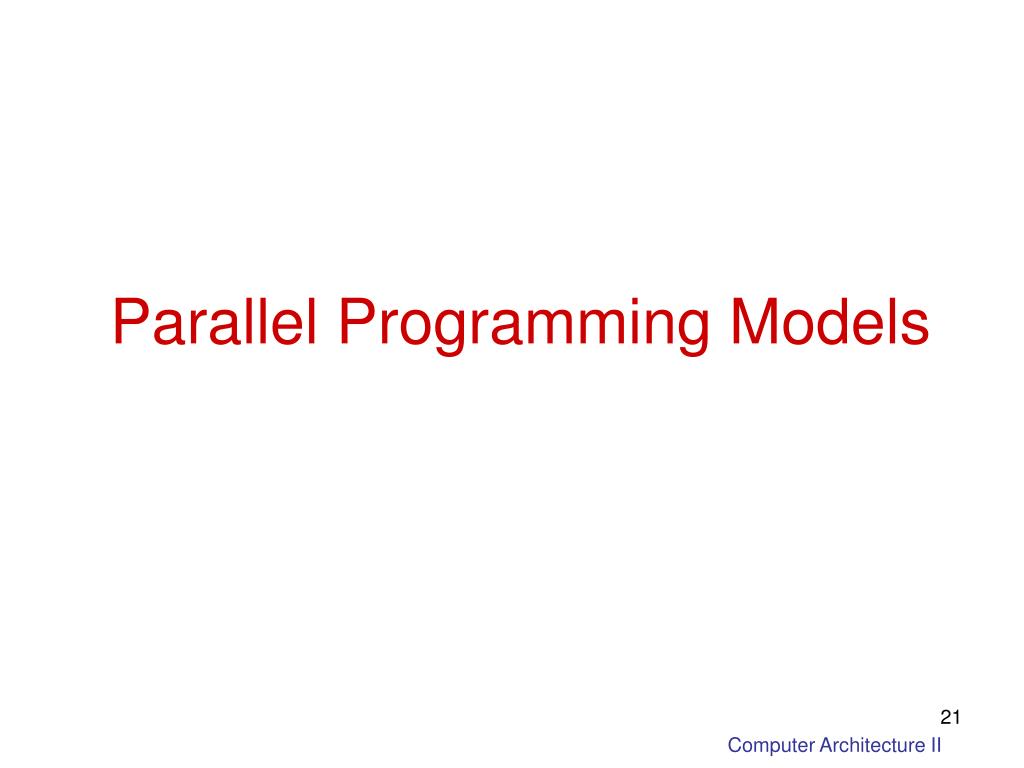 Parallel Programming Models

21

Computer Architecture II